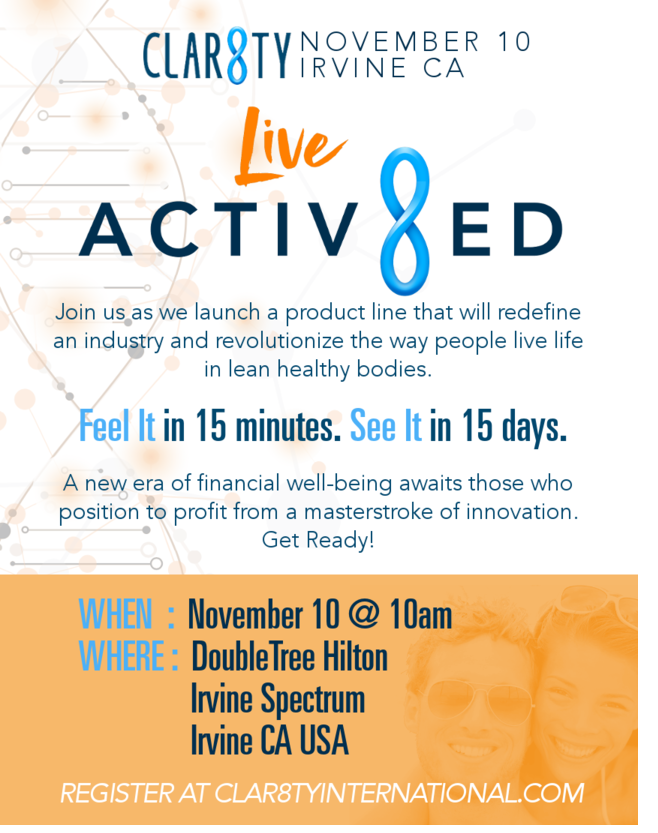 CLAR8TY NOVEMBER 10 IRVINE CA

Live

ACTIV8ED

Join us as we launch a product line that will redefine an industry and revolutionize the way people live life in lean healthy bodies.

Feel It in 15 minutes. See It in 15 days.

A new era of financial well-being awaits those who position to profit from a masterstroke of innovation. Get Ready!

WHEN : November 10 @ 10am
WHERE : DoubleTree Hilton
Irvine Spectrum
Irvine CA USA

REGISTER AT CLAR8TYINTERNATIONAL.COM